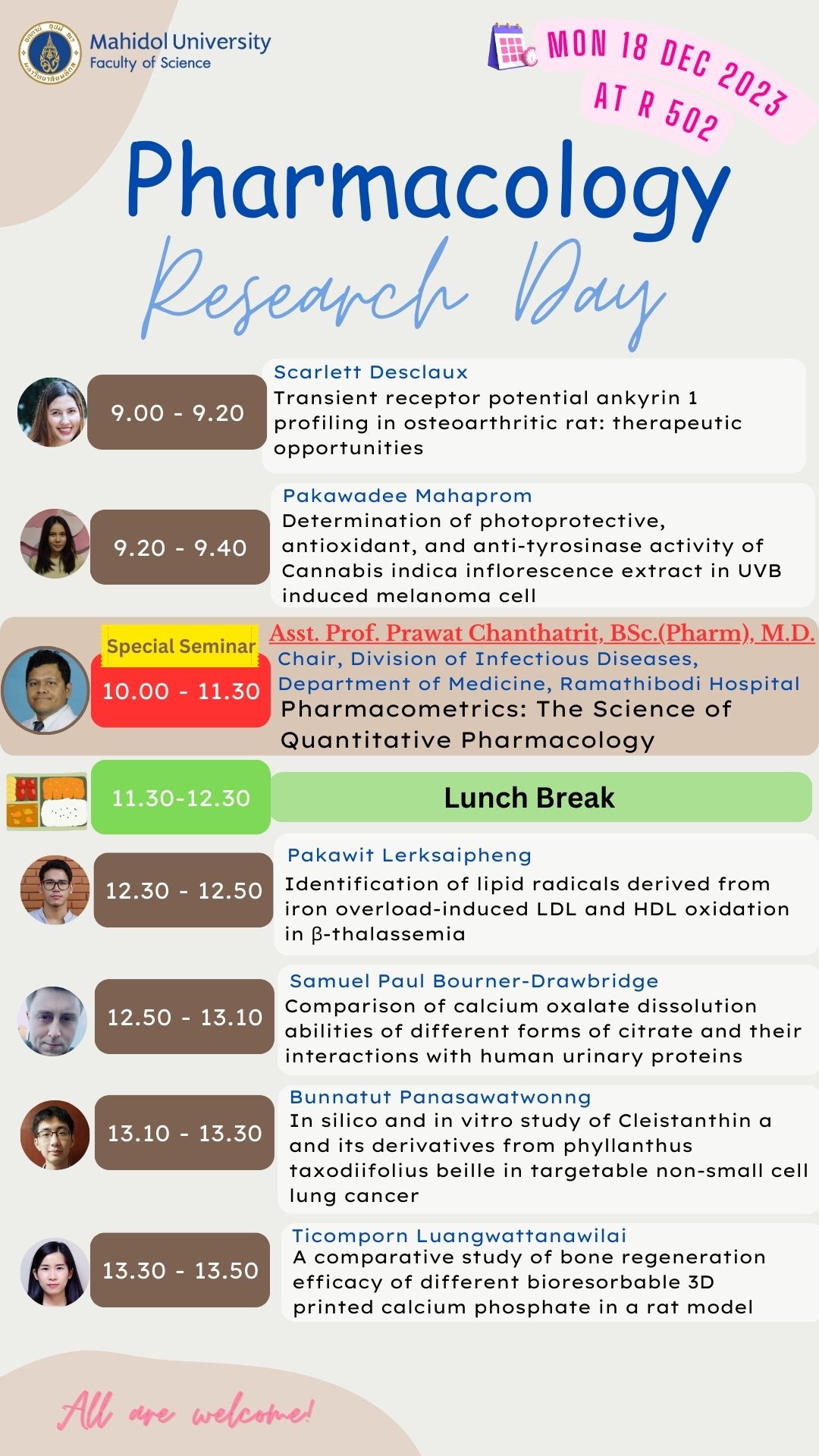 Mahidol University
Faculty of Science

MON 18 DEC 2023
AT R 502

Pharmacology
Research Day

9.00 - 9.20
Scarlett Desclaux
Transient receptor potential ankyrin 1 profiling in osteoarthritic rat: therapeutic opportunities

9.20 - 9.40
Pakawadee Mahaprom
Determination of photoprotective, antioxidant, and anti-tyrosinase activity of Cannabis indica inflorescence extract in UVB induced melanoma cell

Special Seminar
10.00 - 11.30
Asst. Prof. Prawat Chanthatrit, BSc.(Pharm), M.D.
Chair, Division of Infectious Diseases, Department of Medicine, Ramathibodi Hospital
Pharmacometrics: The Science of Quantitative Pharmacology

11.30-12.30
Lunch Break

12.30 - 12.50
Pakawit Lerksaipheng
Identification of lipid radicals derived from iron overload-induced LDL and HDL oxidation in β-thalassemia

12.50 - 13.10
Samuel Paul Bourner-Drawbridge
Comparison of calcium oxalate dissolution abilities of different forms of citrate and their interactions with human urinary proteins

13.10 - 13.30
Bunnatut Panasawatwonng
In silico and in vitro study of Cleistanthin a and its derivatives from phyllanthus taxodiifolius beille in targetable non-small cell lung cancer

13.30 - 13.50
Ticomporn Luangwattanawilai
A comparative study of bone regeneration efficacy of different bioresorbable 3D printed calcium phosphate in a rat model

All are welcome!